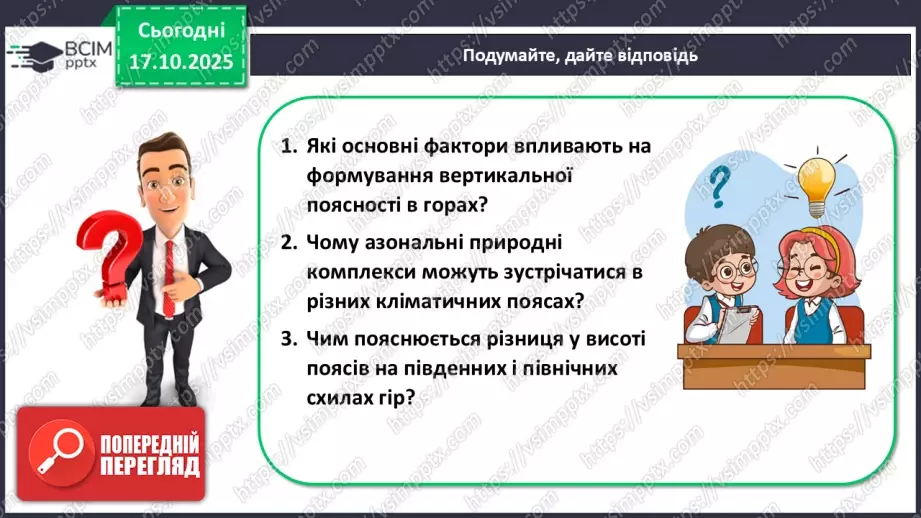 ВСІМ pptx

Сьогодні 17.10.2025

Подумайте, дайте відповідь

1. Які основні фактори впливають на формування вертикальної поясності в горах?

2. Чому азональні природні комплекси можуть зустрічатися в різних кліматичних поясах?

3. Чим пояснюється різниця у висоті поясів на південних і північних схилах гір?

ПОПЕРЕДНІЙ ПЕРЕГЛЯД

https://vsimpptx.com